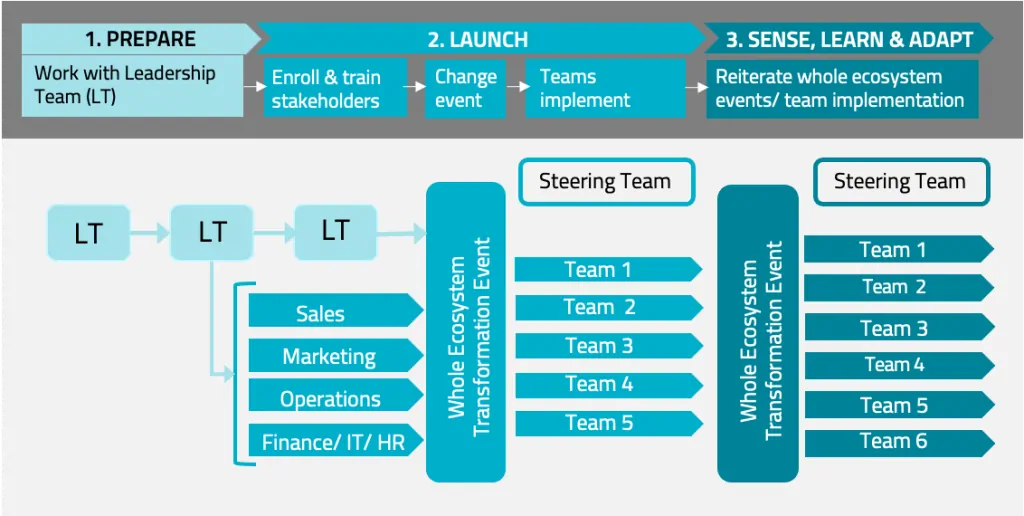 1. PREPARE

Work with Leadership Team (LT)

2. LAUNCH

Enroll & train stakeholders

Change event

Teams implement

3. SENSE, LEARN & ADAPT

Reiterate whole ecosystem events/ team implementation

LT

LT

LT

Sales

Marketing

Operations

Finance/ IT/ HR

Whole Ecosystem Transformation Event

Steering Team

Team 1

Team 2

Team 3

Team 4

Team 5

Whole Ecosystem Transformation Event

Steering Team

Team 1

Team 2

Team 3

Team 4

Team 5

Team 6